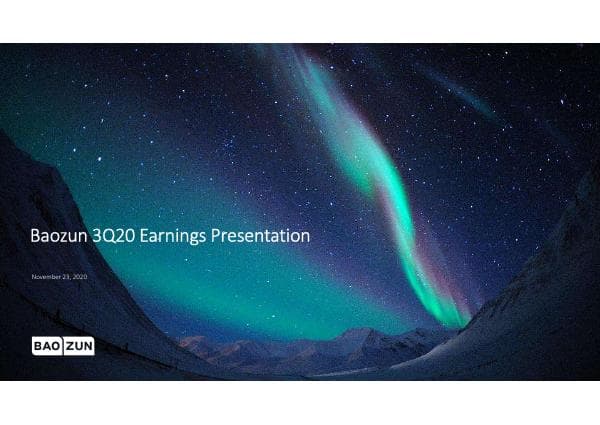 Baozun 3Q20 Earnings Presentation

November 23, 2020

BAO ZUN